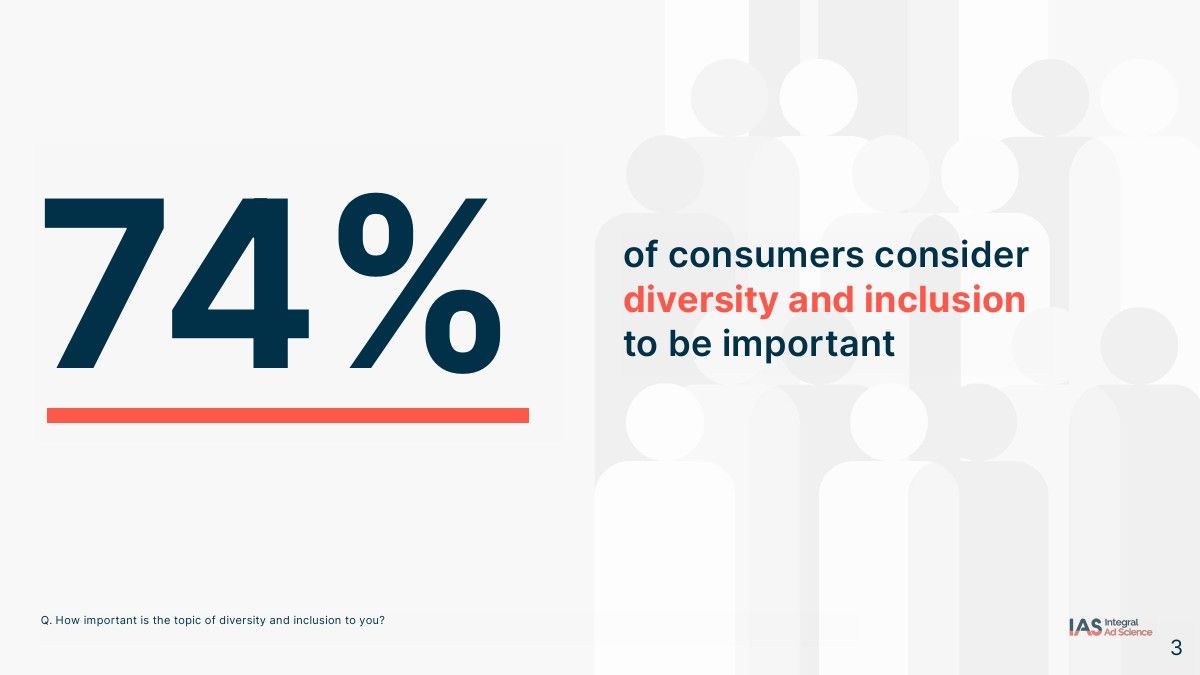 74%

of consumers consider diversity and inclusion to be important

Q. How important is the topic of diversity and inclusion to you?

IAS Integral Ad Science

3